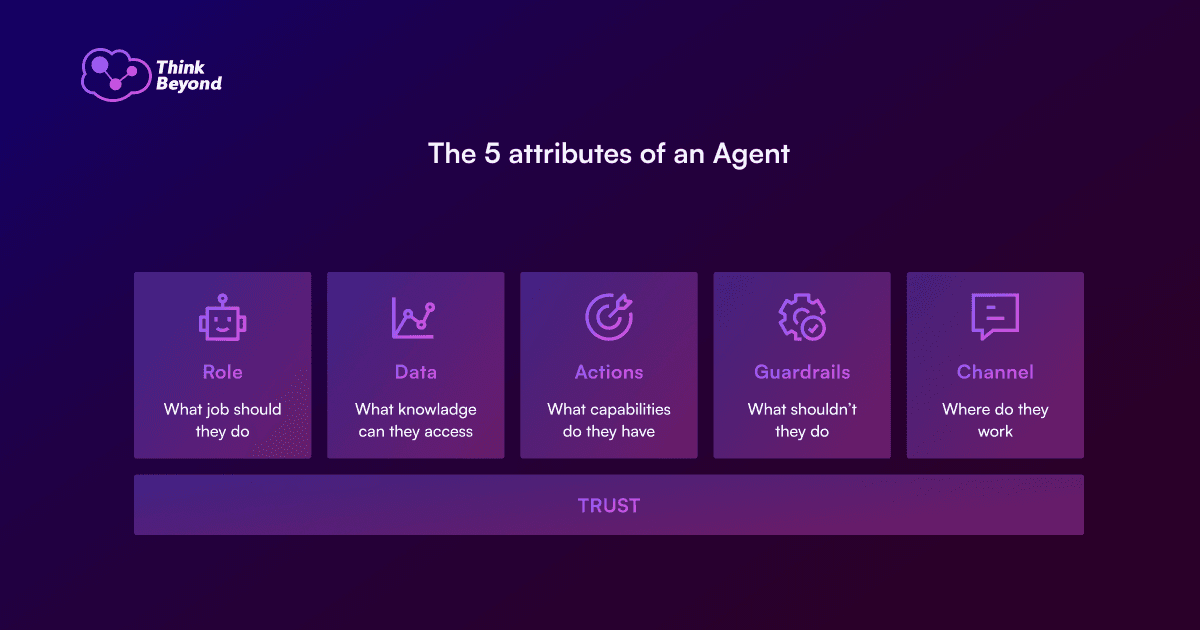 Think Beyond

The 5 attributes of an Agent

Role
What job should they do

Data
What knowledge can they access

Actions
What capabilities do they have

Guardrails
What shouldn't they do

Channel
Where do they work

TRUST